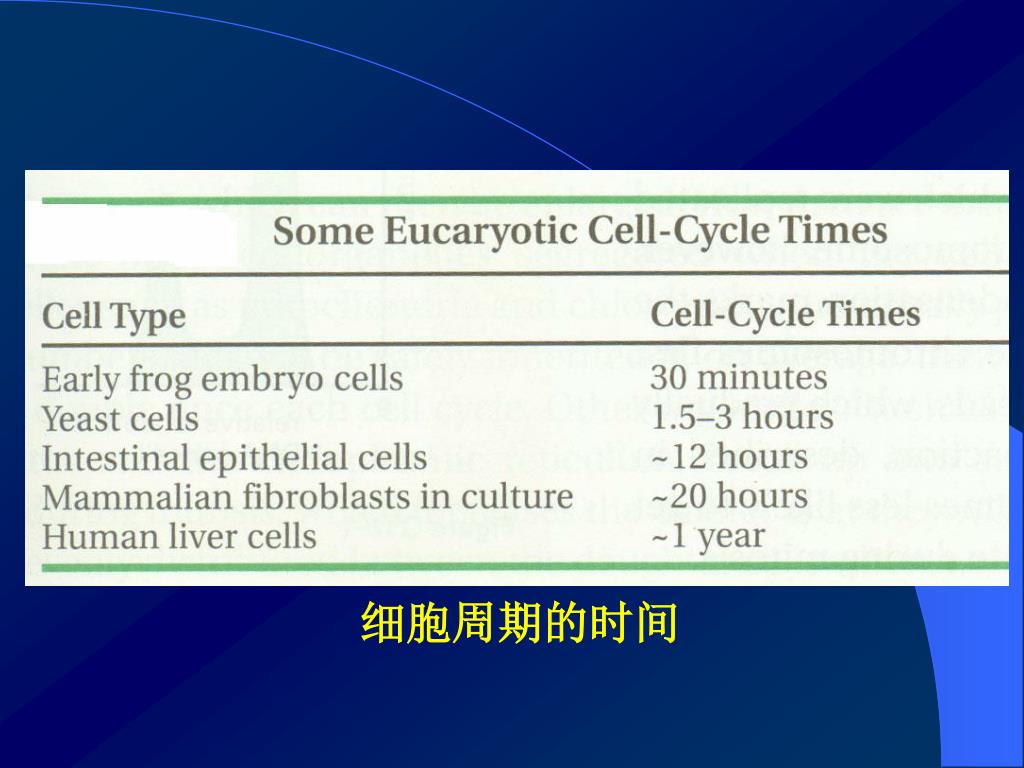 Some Eucaryotic Cell-Cycle Times

| Cell Type | Cell-Cycle Times |
|---|---|
| Early frog embryo cells | 30 minutes |
| Yeast cells | 1.5–3 hours |
| Intestinal epithelial cells | ~12 hours |
| Mammalian fibroblasts in culture | ~20 hours |
| Human liver cells | ~1 year |

细胞周期的时间